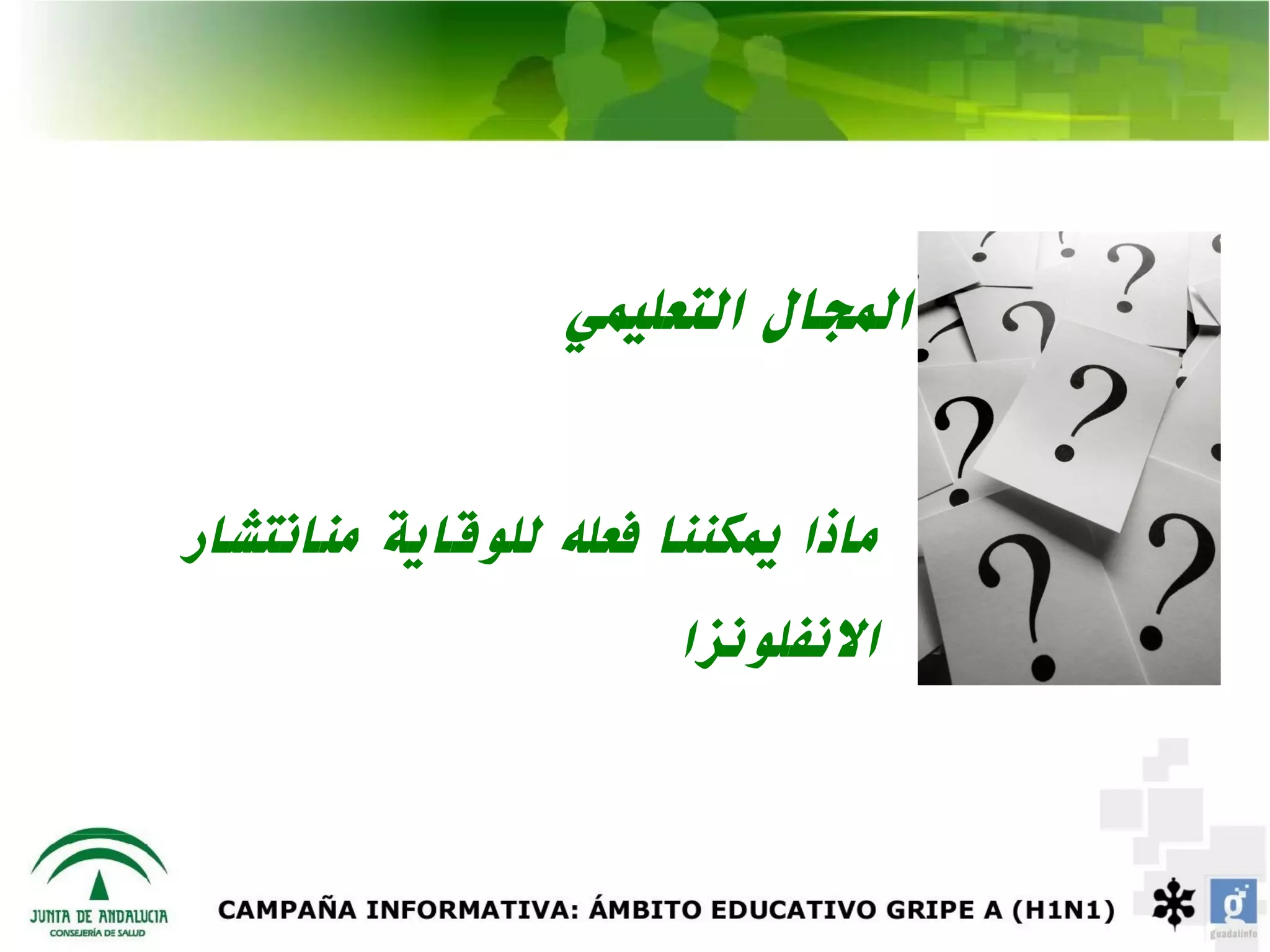 المجال التعليمي

ماذا يمكننا فعله للوقاية منانتشار الانفلونزا

JUNTA DE ANDALUCIA
CONSEJERÍA DE SALUD

CAMPAÑA INFORMATIVA: ÁMBITO EDUCATIVO GRIPE A (H1N1)

guadalinfo